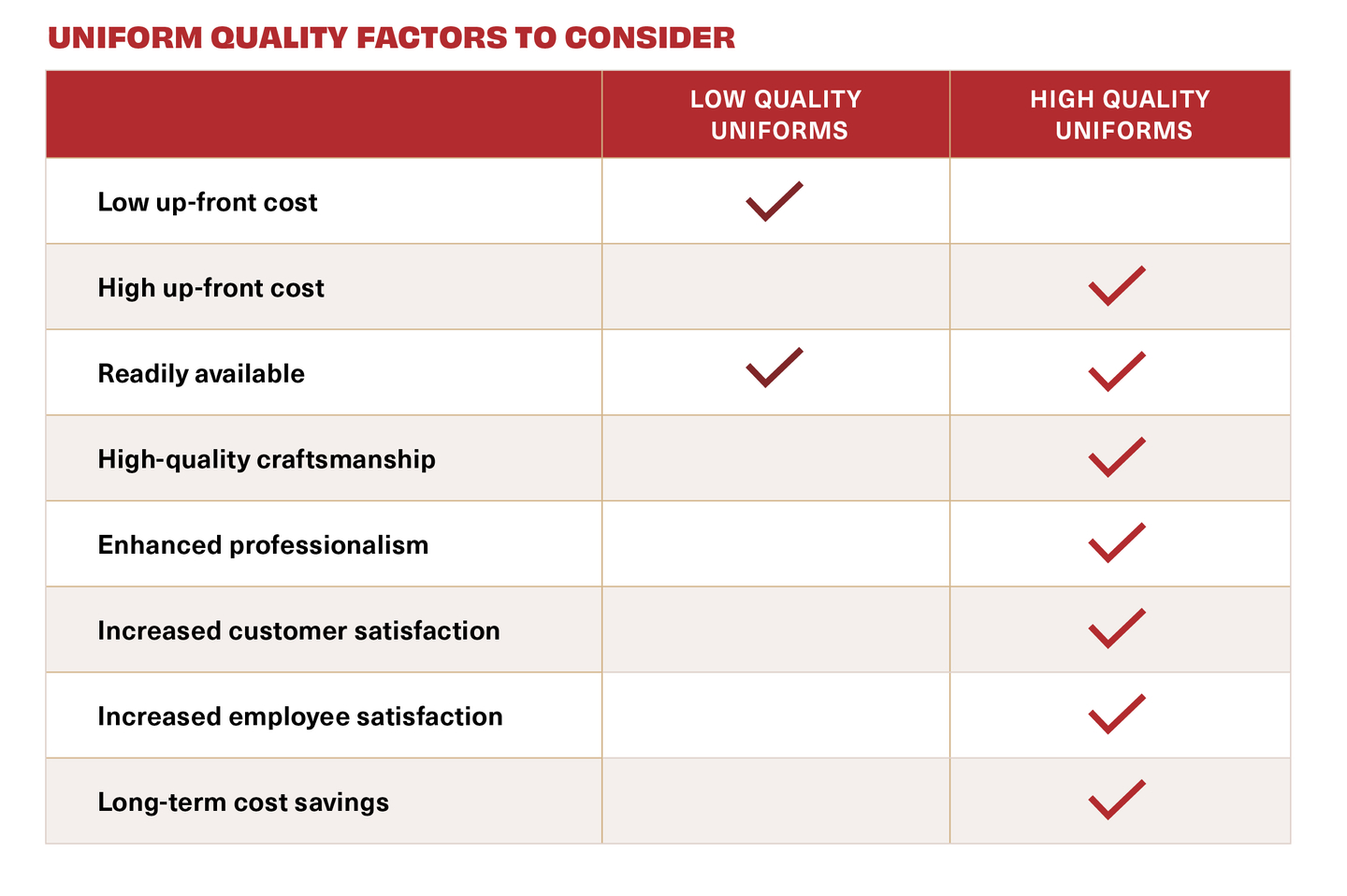 UNIFORM QUALITY FACTORS TO CONSIDER

| | LOW QUALITY UNIFORMS | HIGH QUALITY UNIFORMS |
|---|---|---|
| Low up-front cost | ✓ | |
| High up-front cost | | ✓ |
| Readily available | ✓ | ✓ |
| High-quality craftsmanship | | ✓ |
| Enhanced professionalism | | ✓ |
| Increased customer satisfaction | | ✓ |
| Increased employee satisfaction | | ✓ |
| Long-term cost savings | | ✓ |